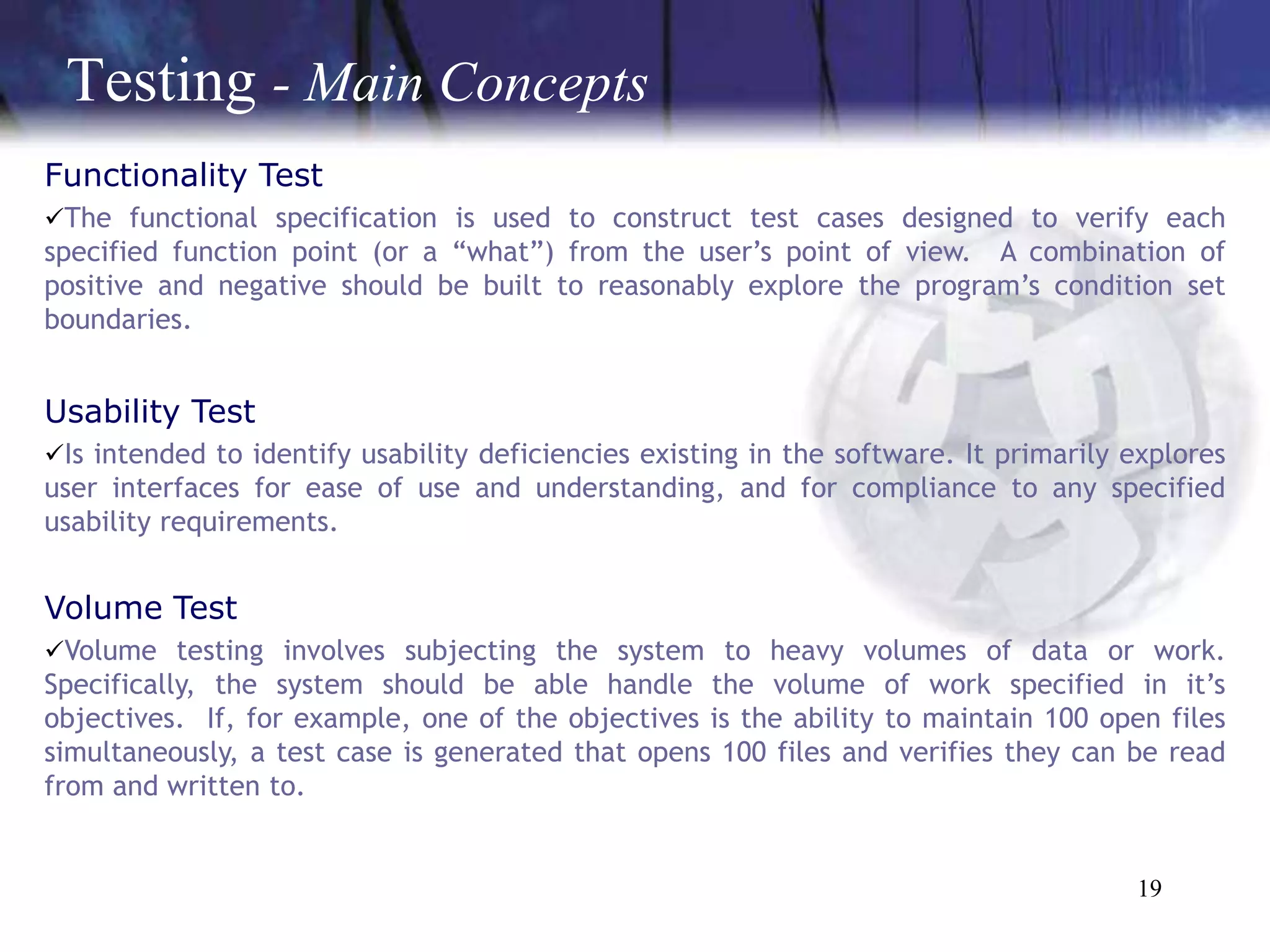 Testing - Main Concepts

Functionality Test

✓The functional specification is used to construct test cases designed to verify each specified function point (or a “what”) from the user’s point of view. A combination of positive and negative should be built to reasonably explore the program’s condition set boundaries.

Usability Test

✓Is intended to identify usability deficiencies existing in the software. It primarily explores user interfaces for ease of use and understanding, and for compliance to any specified usability requirements.

Volume Test

✓Volume testing involves subjecting the system to heavy volumes of data or work. Specifically, the system should be able handle the volume of work specified in it’s objectives. If, for example, one of the objectives is the ability to maintain 100 open files simultaneously, a test case is generated that opens 100 files and verifies they can be read from and written to.

19